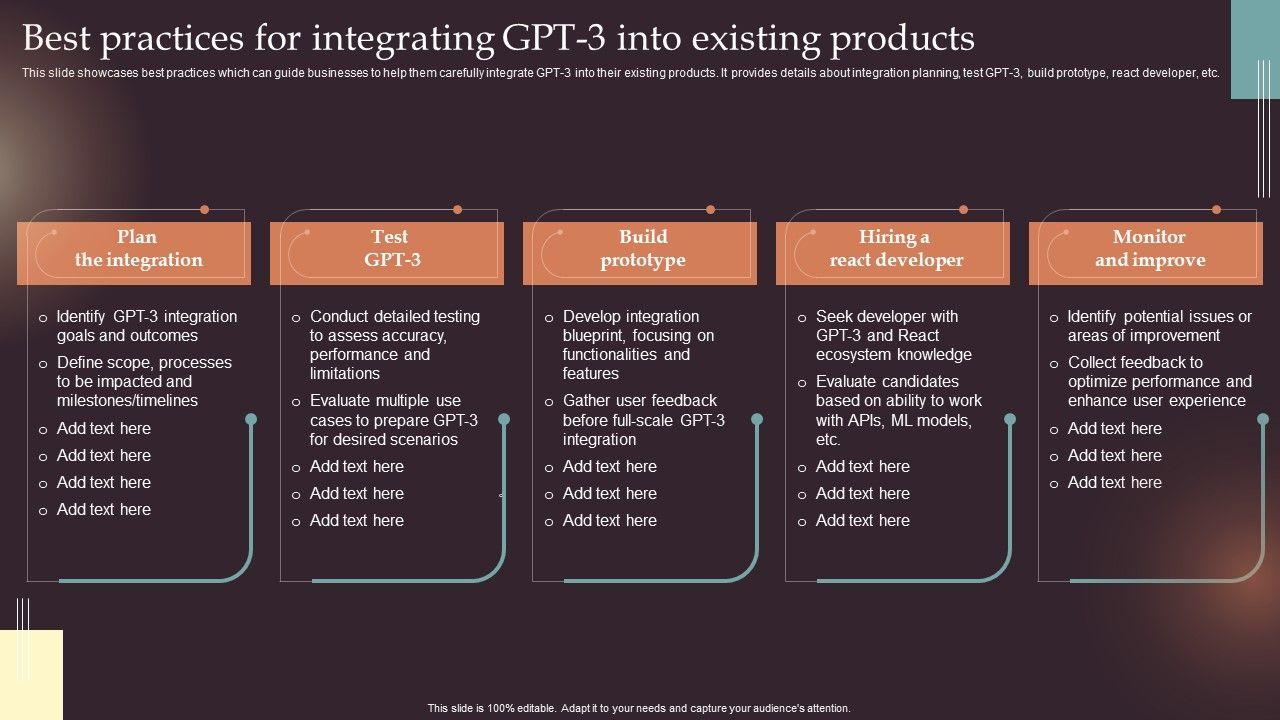 Best practices for integrating GPT-3 into existing products

This slide showcases best practices which can guide businesses to help them carefully integrate GPT-3 into their existing products. It provides details about integration planning, test GPT-3, build prototype, react developer, etc.

Plan the integration

o Identify GPT-3 integration goals and outcomes
o Define scope, processes to be impacted and milestones/timelines
o Add text here
o Add text here
o Add text here
o Add text here

Test GPT-3

o Conduct detailed testing to assess accuracy, performance and limitations
o Evaluate multiple use cases to prepare GPT-3 for desired scenarios
o Add text here
o Add text here
o Add text here

Build prototype

o Develop integration blueprint, focusing on functionalities and features
o Gather user feedback before full-scale GPT-3 integration
o Add text here
o Add text here
o Add text here

Hiring a react developer

o Seek developer with GPT-3 and React ecosystem knowledge
o Evaluate candidates based on ability to work with APIs, ML models, etc.
o Add text here
o Add text here
o Add text here

Monitor and improve

o Identify potential issues or areas of improvement
o Collect feedback to optimize performance and enhance user experience
o Add text here
o Add text here
o Add text here

This slide is 100% editable. Adapt it to your needs and capture your audience's attention.